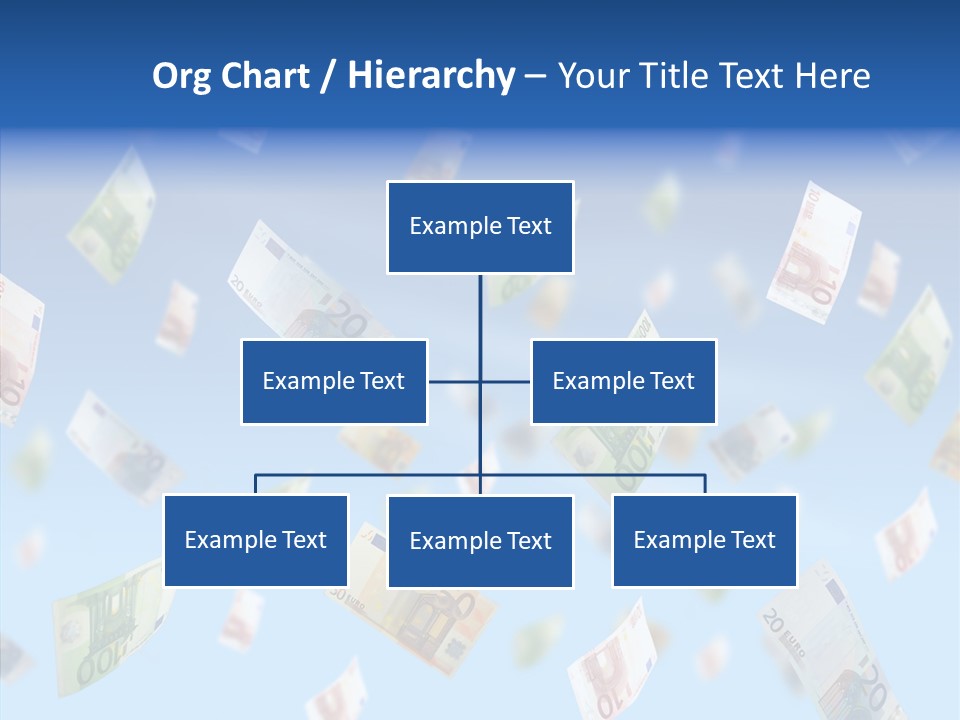 Org Chart / Hierarchy – Your Title Text Here

Example Text

Example Text

Example Text

Example Text

Example Text

Example Text